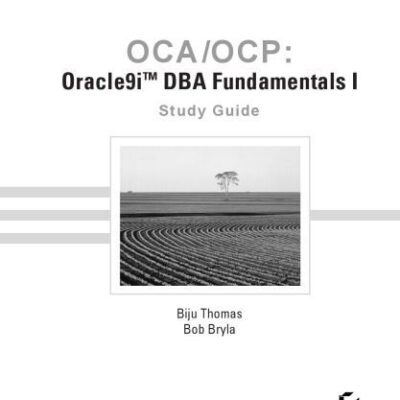 OCA/OCP:
Oracle9i™ DBA Fundamentals I
Study Guide

Biju Thomas
Bob Bryla